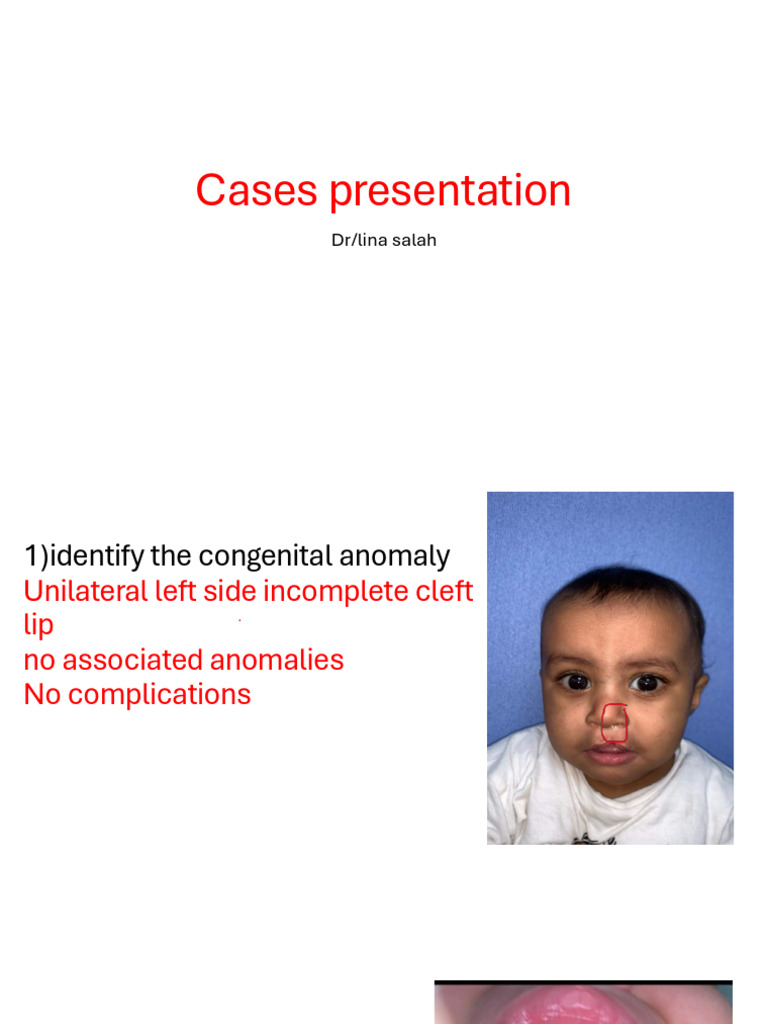 Cases presentation

Dr/lina salah

1)identify the congenital anomaly
Unilateral left side incomplete cleft lip
no associated anomalies
No complications